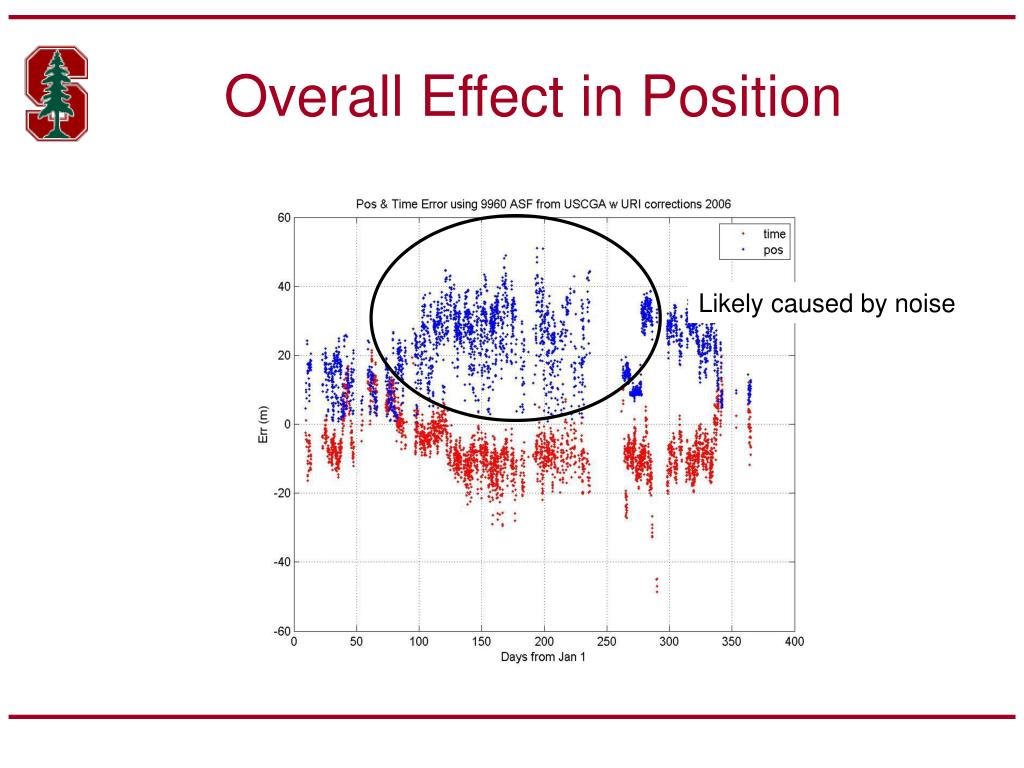 Overall Effect in Position

Pos & Time Error using 9960 ASF from USCGA w URI corrections 2006

time
pos

Likely caused by noise

Err (m)

60
40
20
0
-20
-40
-60

0 50 100 150 200 250 300 350 400

Days from Jan 1